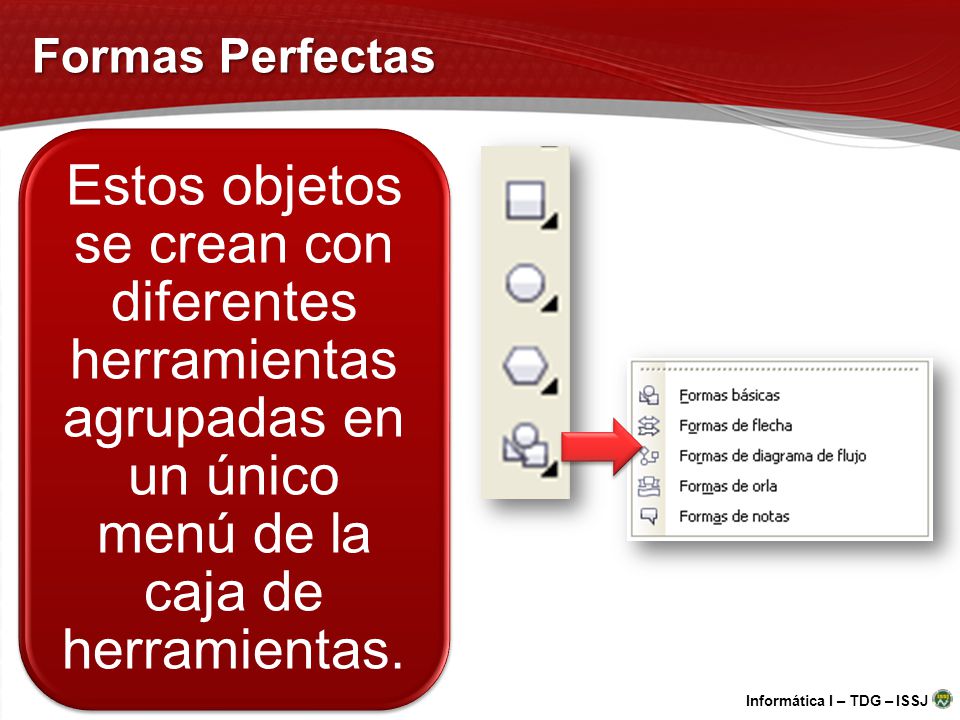 Formas Perfectas

Estos objetos se crean con diferentes herramientas agrupadas en un único menú de la caja de herramientas.

Formas básicas
Formas de flecha
Formas de diagrama de flujo
Formas de orla
Formas de notas

Informática I – TDG – ISSJ